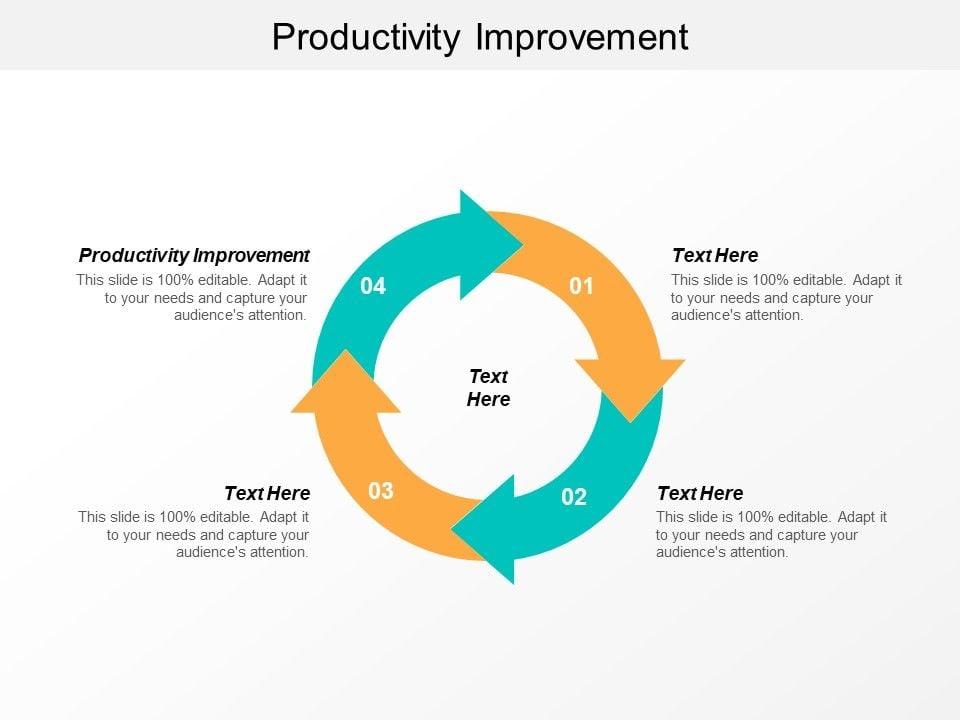 Productivity Improvement

Productivity Improvement
This slide is 100% editable. Adapt it to your needs and capture your audience's attention.

04

01

Text Here
This slide is 100% editable. Adapt it to your needs and capture your audience's attention.

Text Here

Text Here
This slide is 100% editable. Adapt it to your needs and capture your audience's attention.

03

02

Text Here
This slide is 100% editable. Adapt it to your needs and capture your audience's attention.